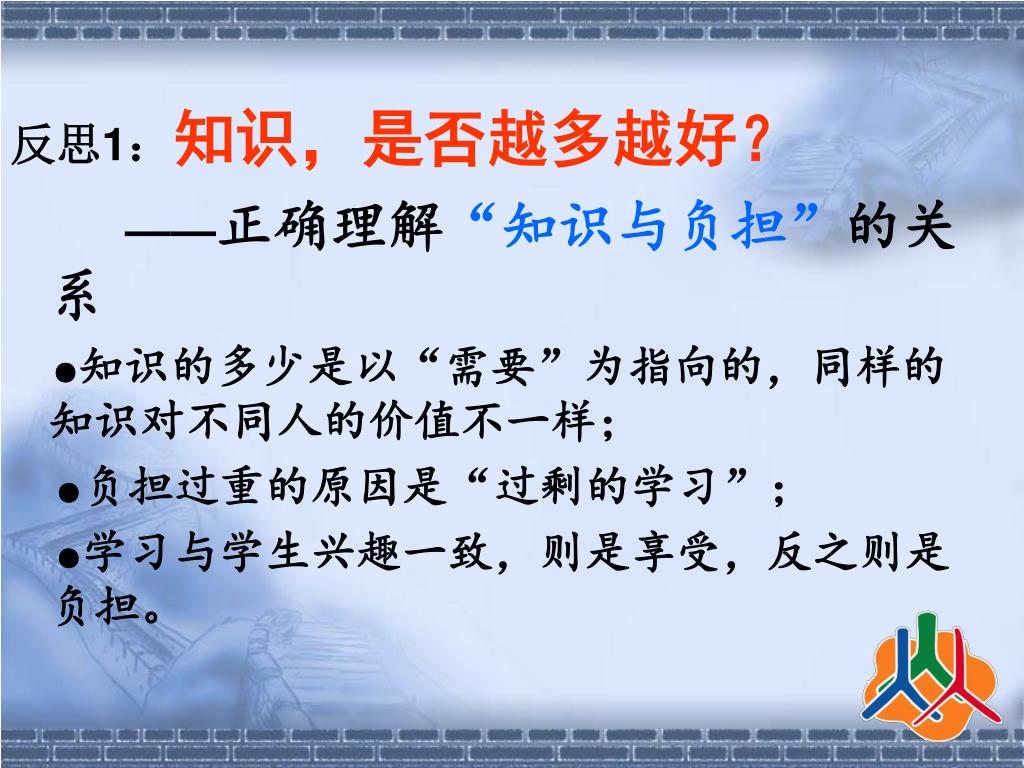 反思1：知识，是否越多越好？

——正确理解“知识与负担”的关系

●知识的多少是以“需要”为指向的，同样的知识对不同人的价值不一样；

●负担过重的原因是“过剩的学习”；

●学习与学生兴趣一致，则是享受，反之则是负担。